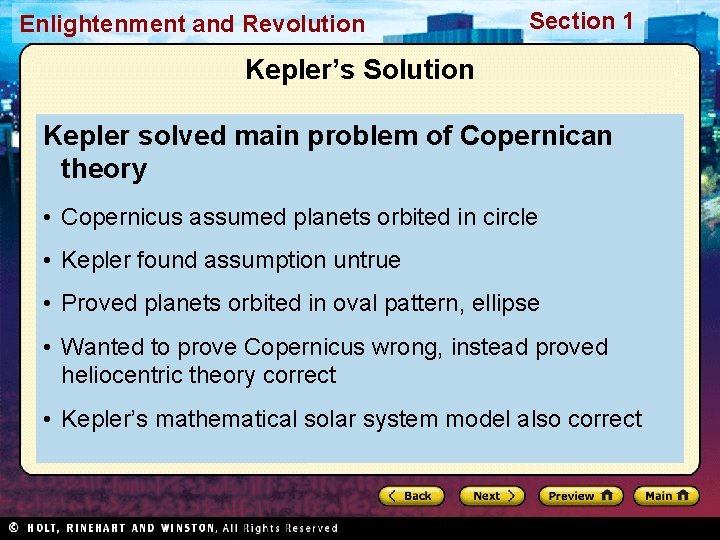 Enlightenment and Revolution

Section 1

Kepler's Solution

Kepler solved main problem of Copernican theory

• Copernicus assumed planets orbited in circle

• Kepler found assumption untrue

• Proved planets orbited in oval pattern, ellipse

• Wanted to prove Copernicus wrong, instead proved heliocentric theory correct

• Kepler's mathematical solar system model also correct

Back

Next

Preview

Main

© HOLT, RINEHART AND WINSTON, All Rights Reserved